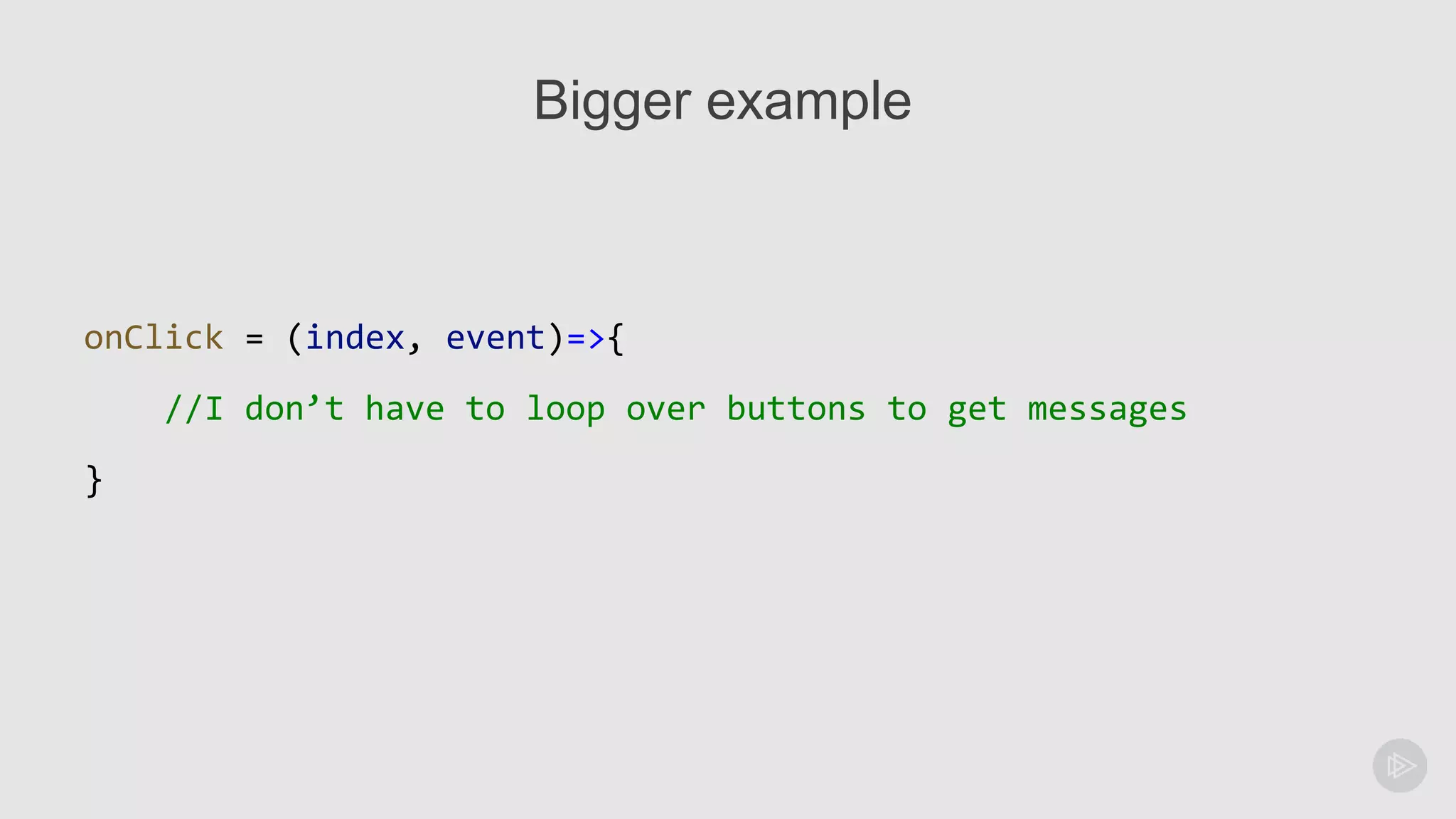 Bigger example

onClick = (index, event)=>{
    //I don’t have to loop over buttons to get messages
}